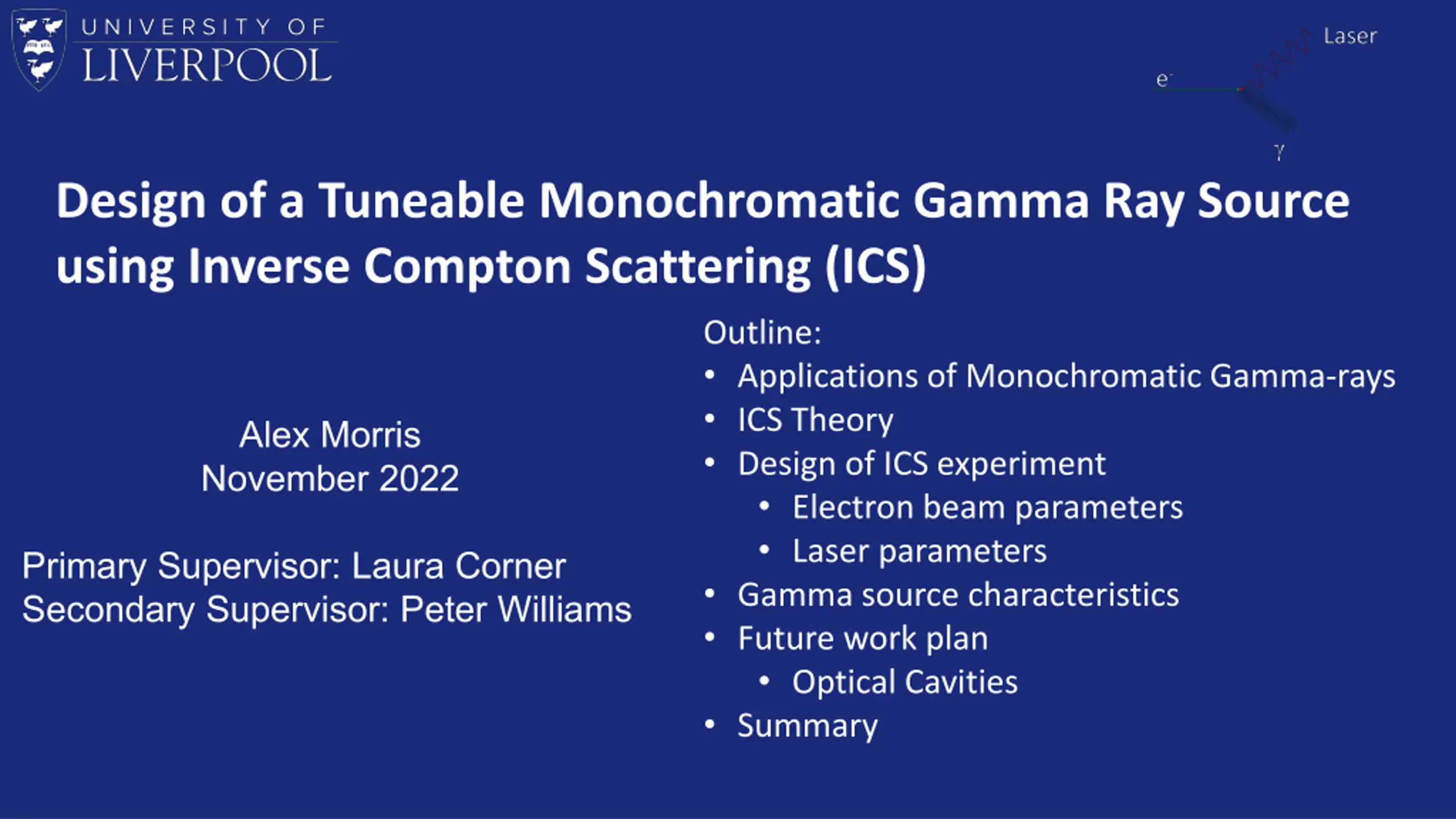 UNIVERSITY OF
LIVERPOOL

Laser
$e^-$
$\gamma$

Design of a Tuneable Monochromatic Gamma Ray Source using Inverse Compton Scattering (ICS)

Alex Morris
November 2022

Primary Supervisor: Laura Corner
Secondary Supervisor: Peter Williams

Outline:
• Applications of Monochromatic Gamma-rays
• ICS Theory
• Design of ICS experiment
  • Electron beam parameters
  • Laser parameters
• Gamma source characteristics
• Future work plan
  • Optical Cavities
• Summary